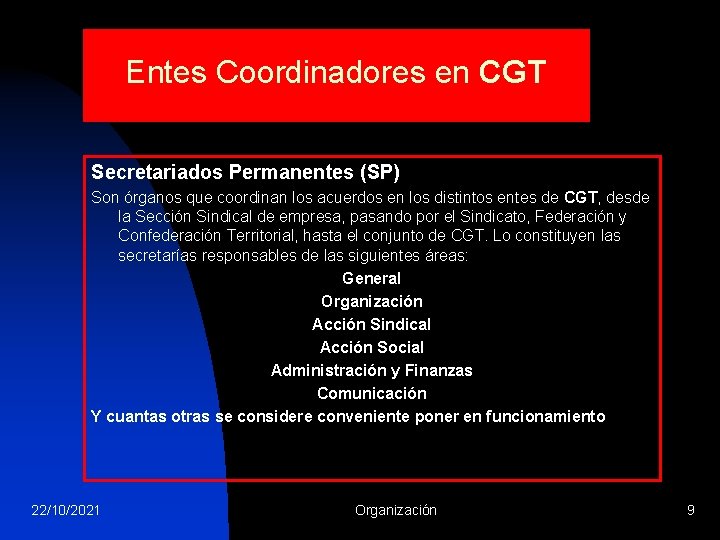 Entes Coordinadores en CGT

Secretariados Permanentes (SP)

Son órganos que coordinan los acuerdos en los distintos entes de CGT, desde la Sección Sindical de empresa, pasando por el Sindicato, Federación y Confederación Territorial, hasta el conjunto de CGT. Lo constituyen las secretarías responsables de las siguientes áreas:

General

Organización

Acción Sindical

Acción Social

Administración y Finanzas

Comunicación

Y cuantas otras se considere conveniente poner en funcionamiento

22/10/2021

Organización

9